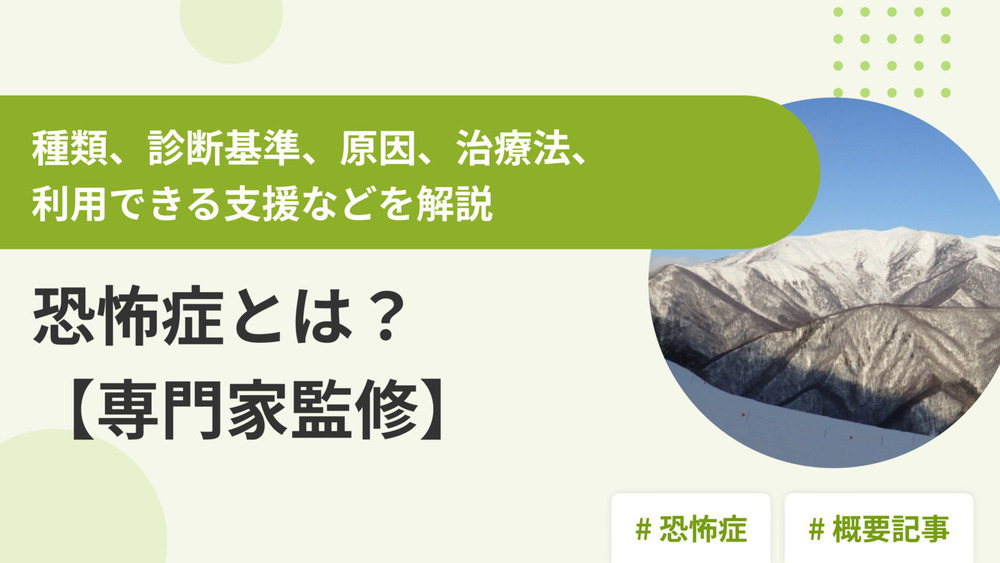 種類、診断基準、原因、治療法、利用できる支援などを解説

恐怖症とは？
【専門家監修】

# 恐怖症

# 概要記事